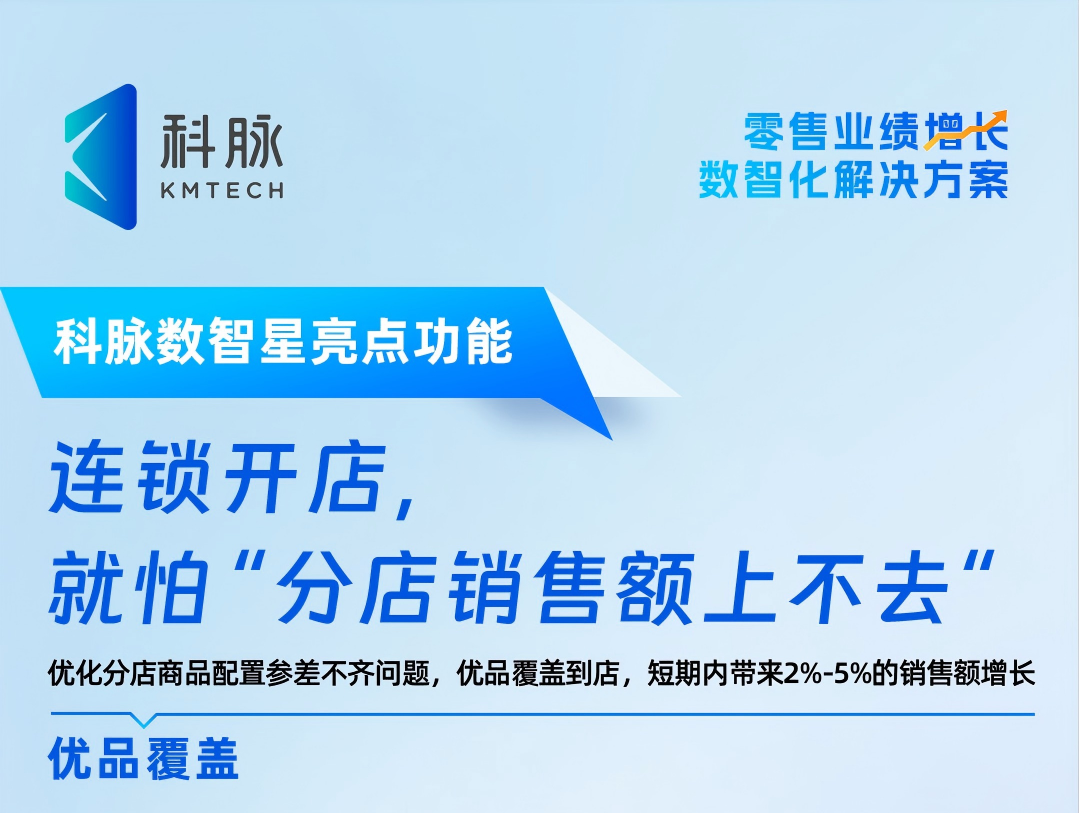 科脉
KMTECH

零售业绩增长
数智化解决方案

科脉数智星亮点功能

连锁开店，
就怕“分店销售额上不去“

优化分店商品配置参差不齐问题，优品覆盖到店，短期内带来2%-5%的销售额增长

优品覆盖